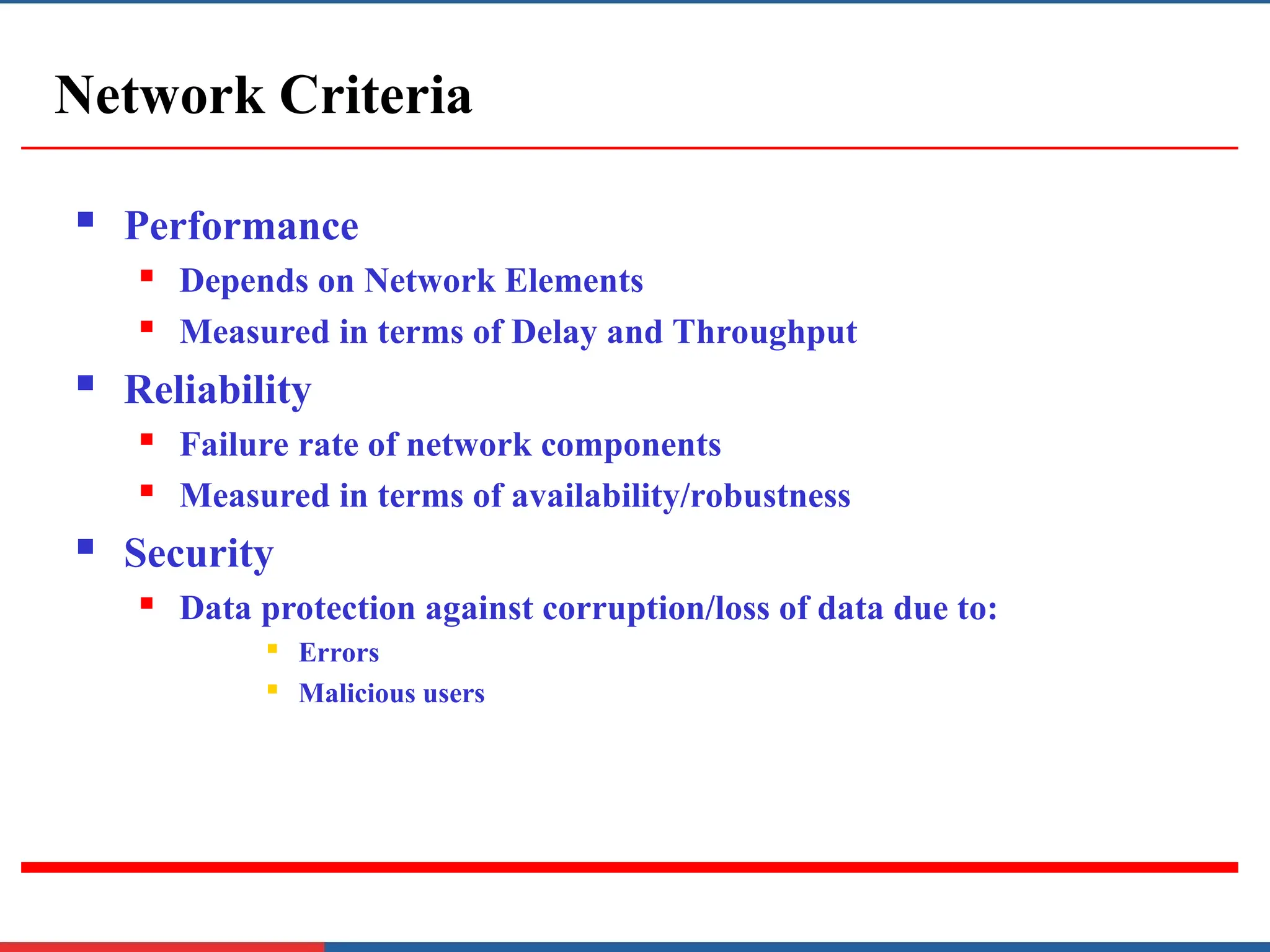 Network Criteria

- Performance
  - Depends on Network Elements
  - Measured in terms of Delay and Throughput
- Reliability
  - Failure rate of network components
  - Measured in terms of availability/robustness
- Security
  - Data protection against corruption/loss of data due to:
    - Errors
    - Malicious users